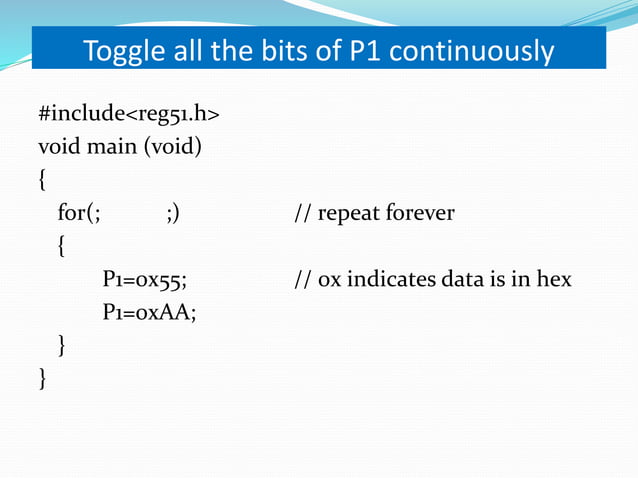 Toggle all the bits of P1 continuously

#include<reg51.h>
void main (void)
{
for(; ;) // repeat forever
{
P1=0x55; // 0x indicates data is in hex
P1=0xAA;
}
}